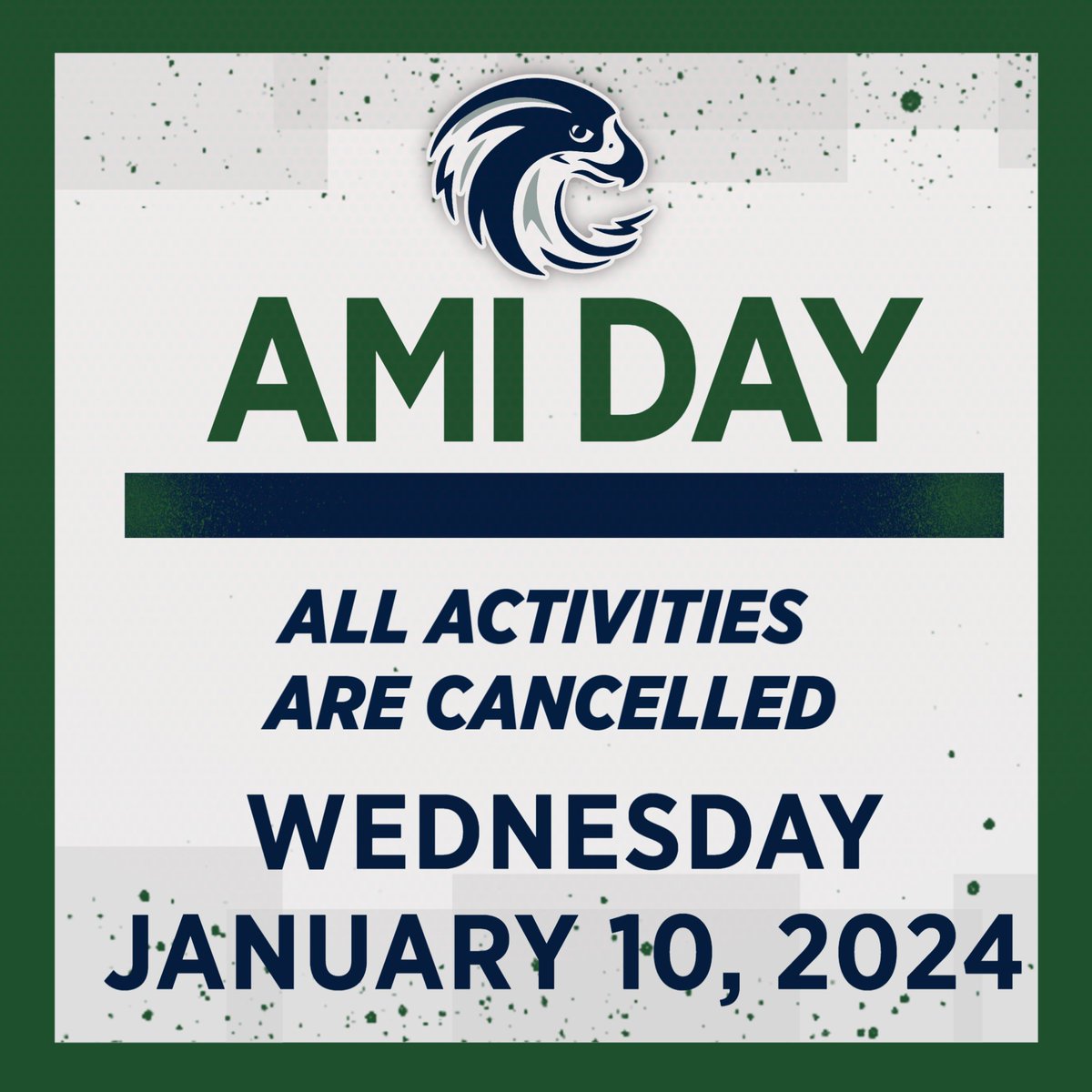 AMI DAY

ALL ACTIVITIES ARE CANCELLED

WEDNESDAY
JANUARY 10, 2024